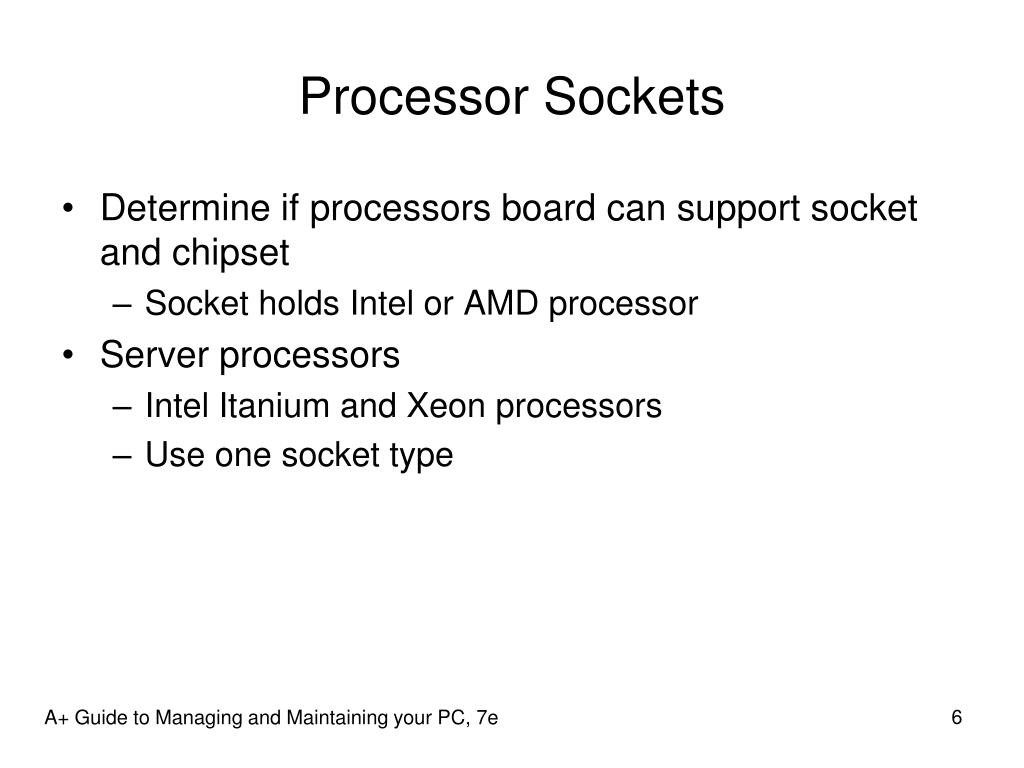 Processor Sockets

• Determine if processors board can support socket and chipset
  – Socket holds Intel or AMD processor
• Server processors
  – Intel Itanium and Xeon processors
  – Use one socket type

A+ Guide to Managing and Maintaining your PC, 7e

6